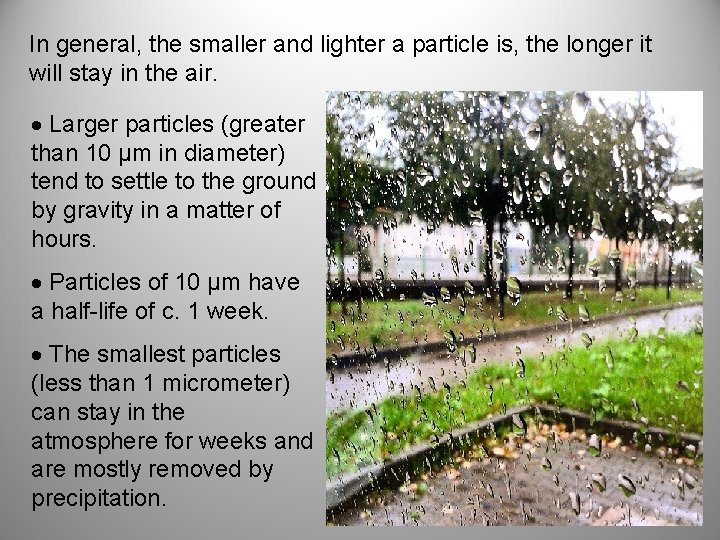 In general, the smaller and lighter a particle is, the longer it will stay in the air.

• Larger particles (greater than 10 μm in diameter) tend to settle to the ground by gravity in a matter of hours.

• Particles of 10 μm have a half-life of c. 1 week.

• The smallest particles (less than 1 micrometer) can stay in the atmosphere for weeks and are mostly removed by precipitation.